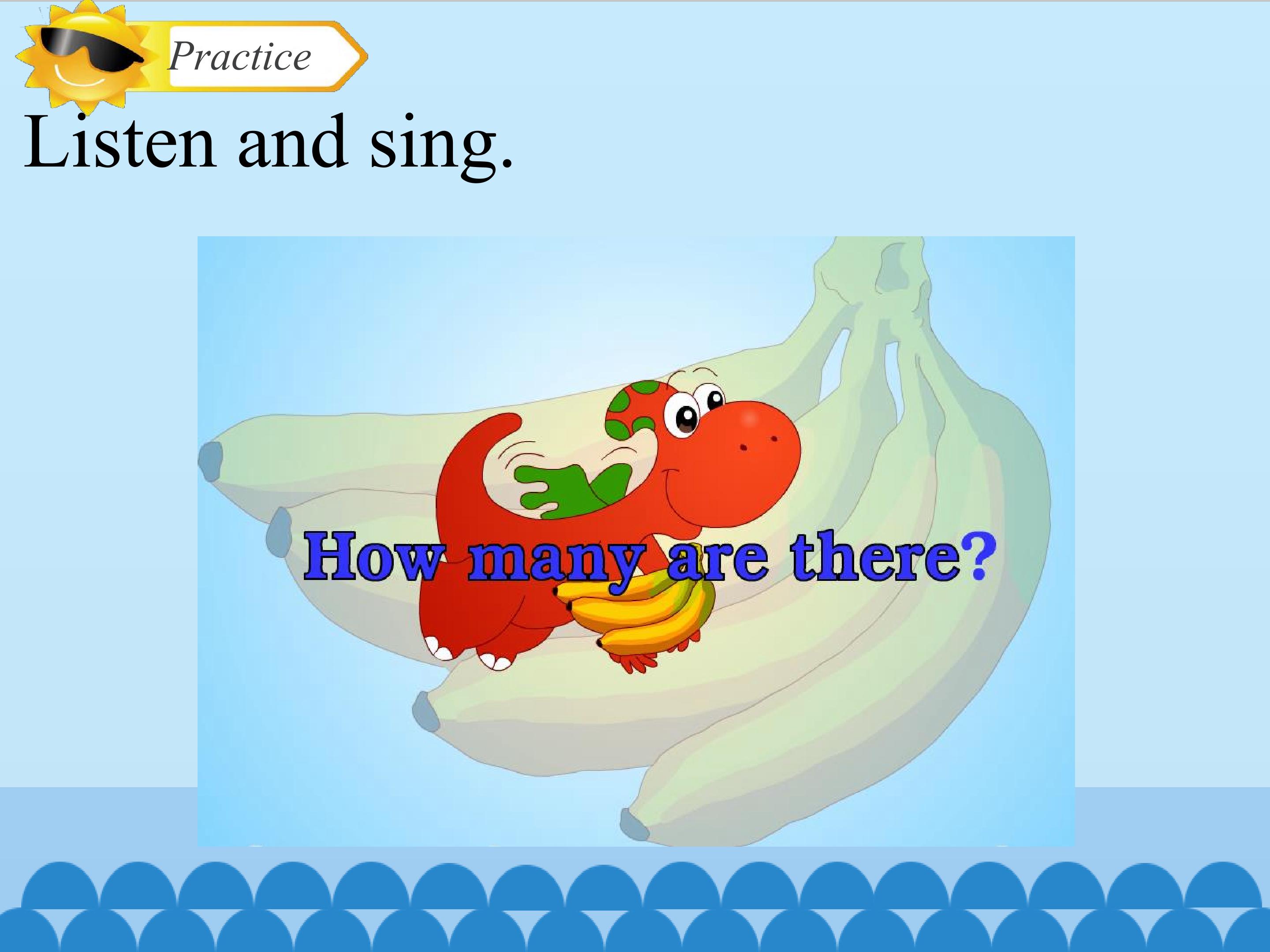 Practice

Listen and sing.

How many are there?